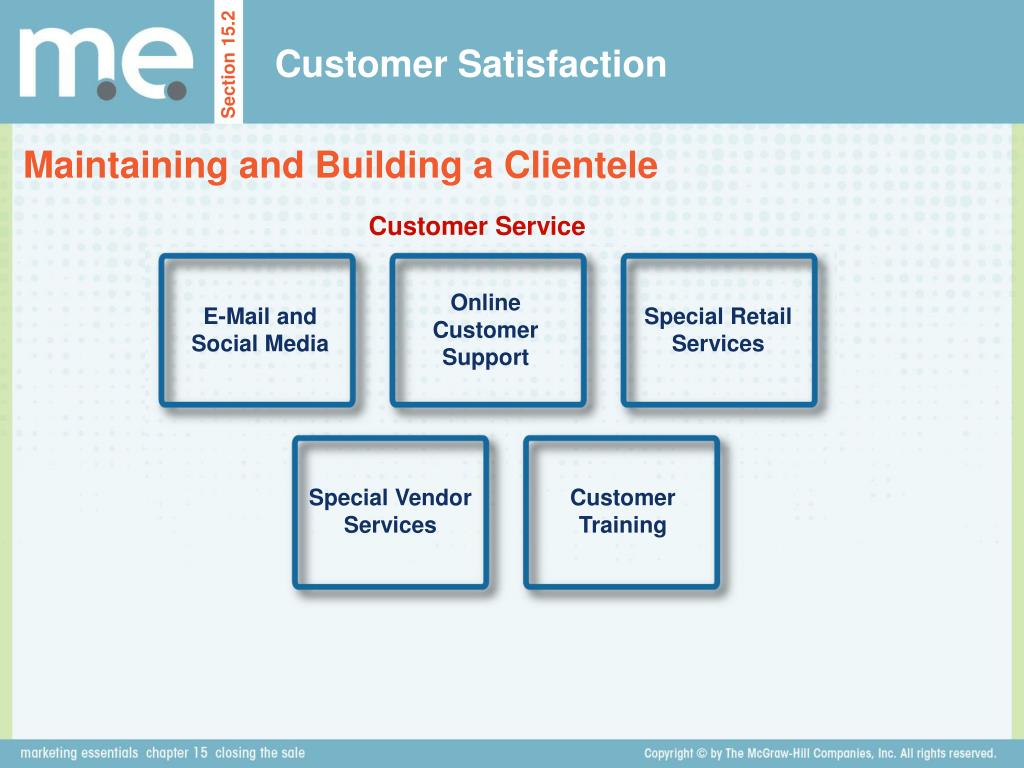 m.e.

Section 15.2

Customer Satisfaction

Maintaining and Building a Clientele

Customer Service

E-Mail and Social Media

Online Customer Support

Special Retail Services

Special Vendor Services

Customer Training

marketing essentials chapter 15 closing the sale

Copyright © by The McGraw-Hill Companies, Inc. All rights reserved.